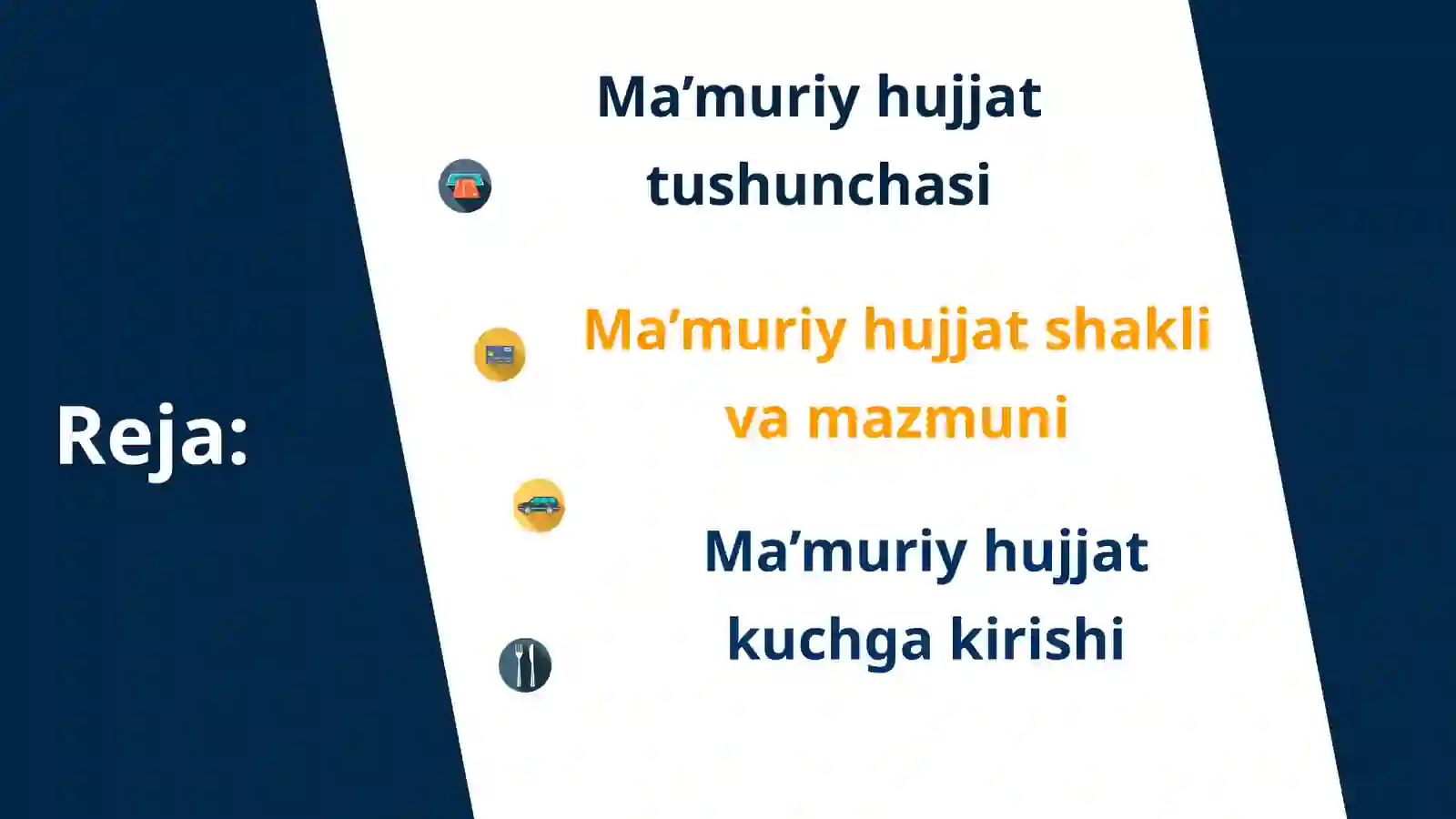 Reja:

Ma’muriy hujjat tushunchasi

Ma’muriy hujjat shakli va mazmuni

Ma’muriy hujjat kuchga kirishi